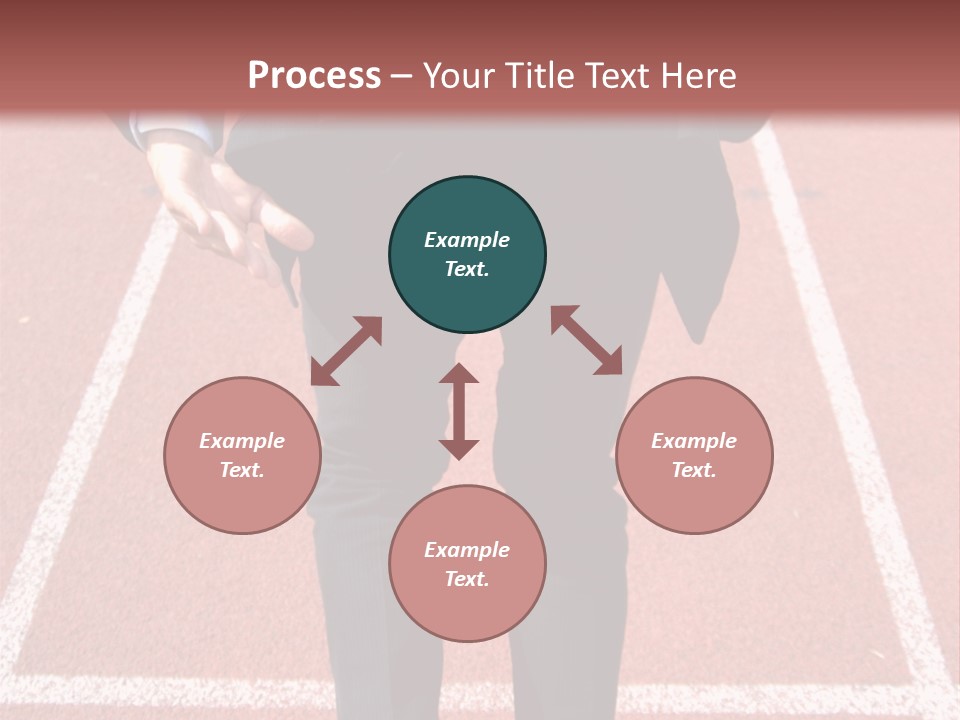 Process – Your Title Text Here

Example Text.

Example Text.

Example Text.

Example Text.